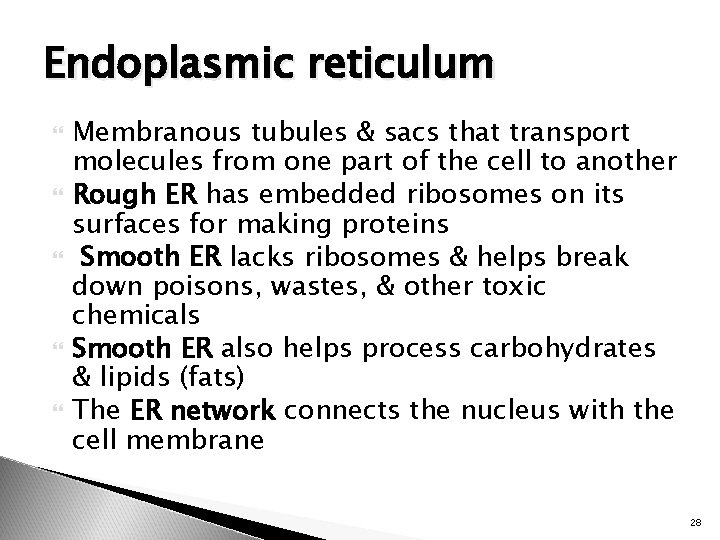 Endoplasmic reticulum

Membranous tubules & sacs that transport molecules from one part of the cell to another

Rough ER has embedded ribosomes on its surfaces for making proteins

Smooth ER lacks ribosomes & helps break down poisons, wastes, & other toxic chemicals

Smooth ER also helps process carbohydrates & lipids (fats)

The ER network connects the nucleus with the cell membrane

28